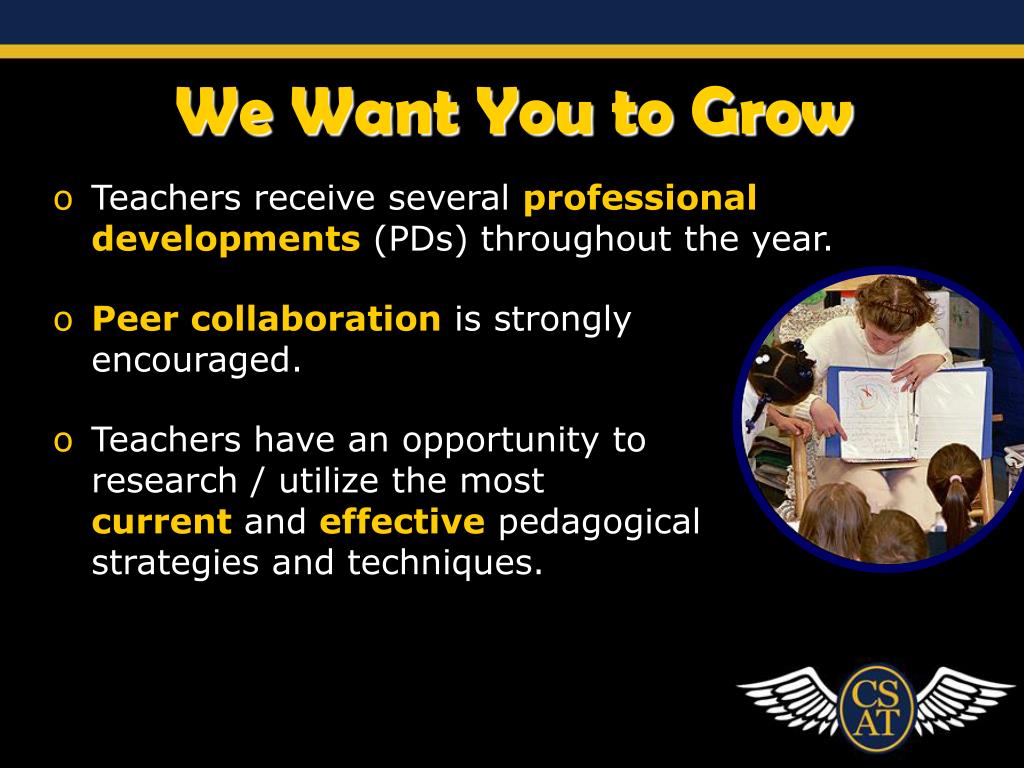 We Want You to Grow

o Teachers receive several professional developments (PDs) throughout the year.

o Peer collaboration is strongly encouraged.

o Teachers have an opportunity to research / utilize the most current and effective pedagogical strategies and techniques.

CS AT